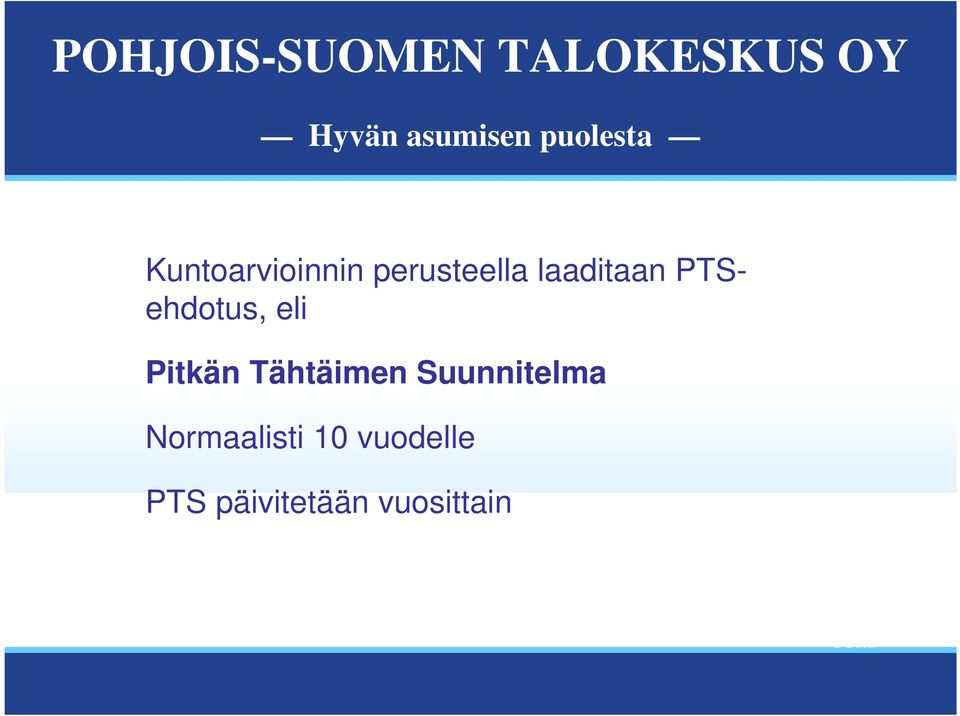 POHJOIS-SUOMEN TALOKESKUS OY

— Hyvän asumisen puolesta —

Kuntoarvioinnin perusteella laaditaan PTS-ehdotus, eli

Pitkän Tähtäimen Suunnitelma

Normaalisti 10 vuodelle

PTS päivitetään vuosittain